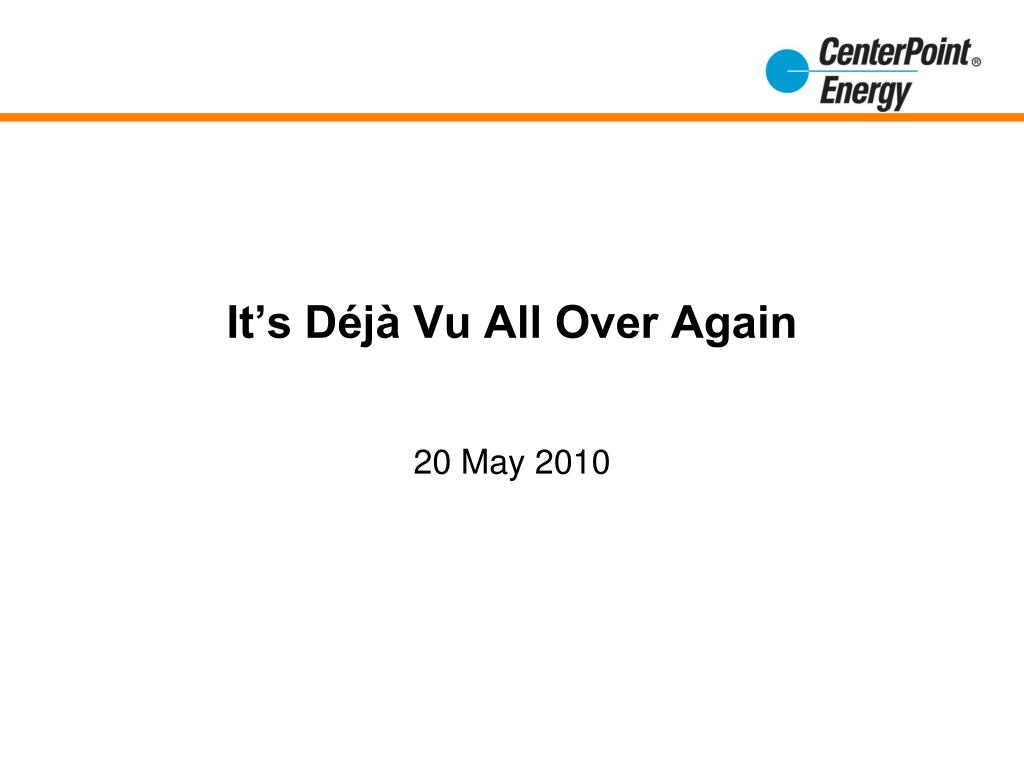 CenterPoint® Energy

It’s Déjà Vu All Over Again

20 May 2010